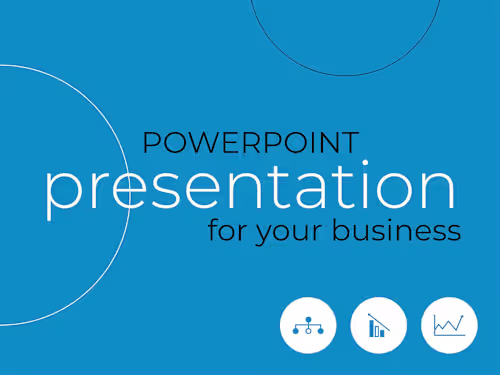 POWERPOINT
presentation
for your business